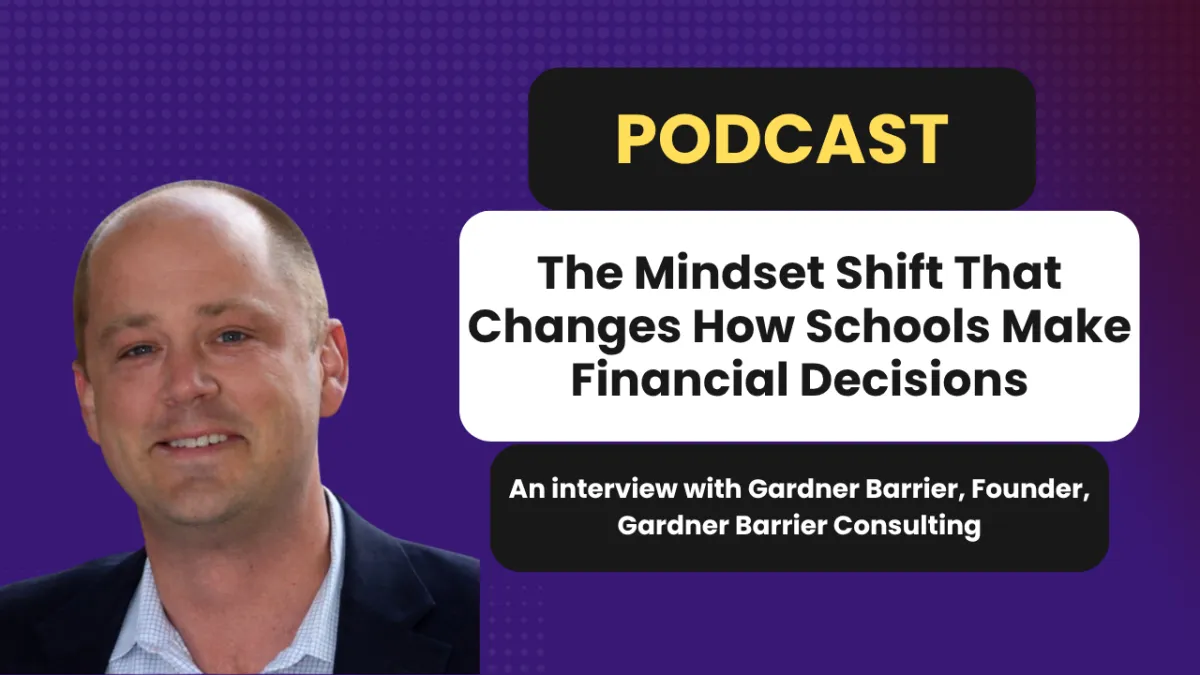 PODCAST

The Mindset Shift That Changes How Schools Make Financial Decisions

An interview with Gardner Barrier, Founder, Gardner Barrier Consulting